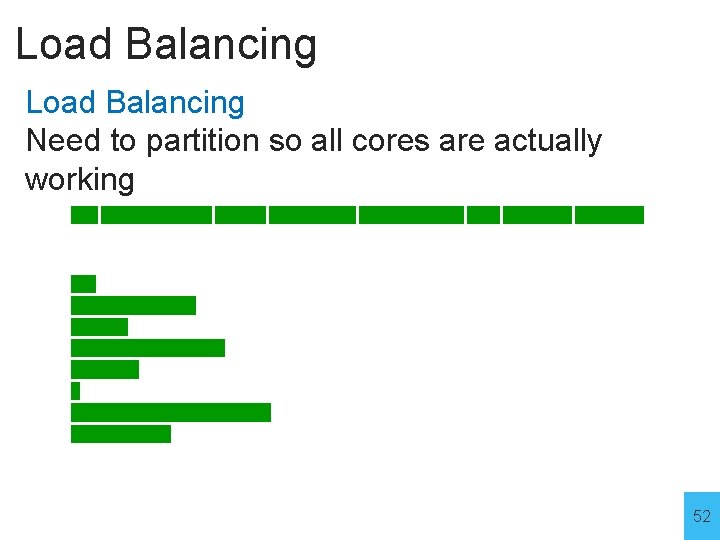 Load Balancing

Load Balancing

Need to partition so all cores are actually working

52